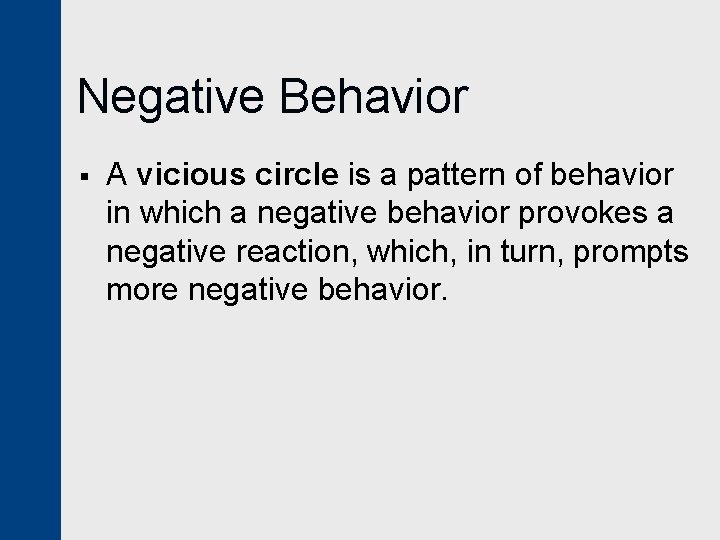 Negative Behavior

▪ A vicious circle is a pattern of behavior in which a negative behavior provokes a negative reaction, which, in turn, prompts more negative behavior.